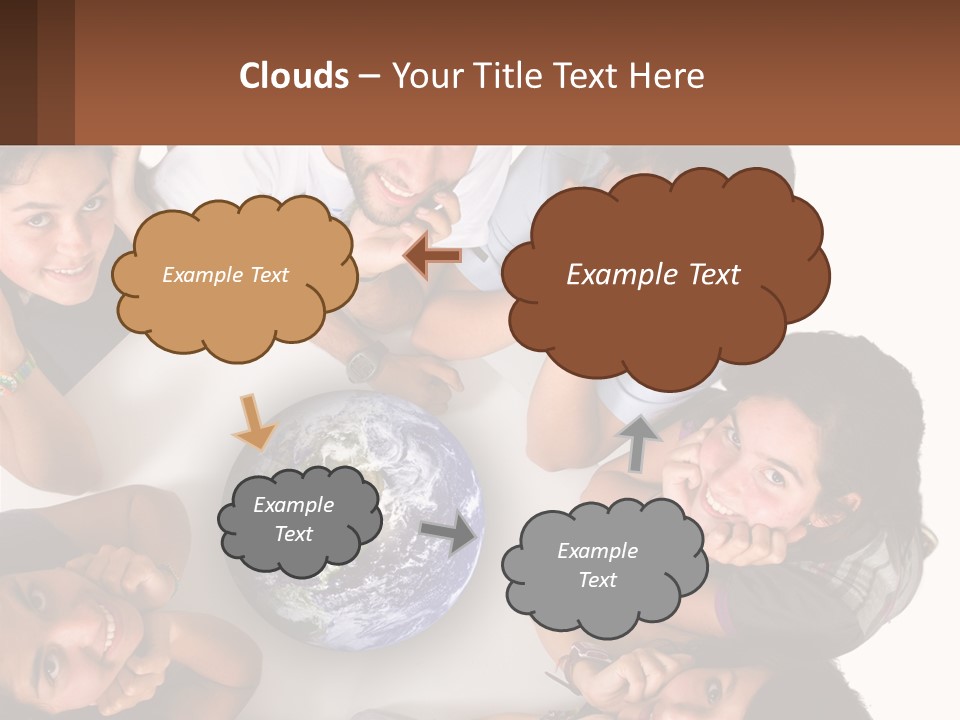 Clouds – Your Title Text Here

Example Text

Example Text

Example Text

Example Text